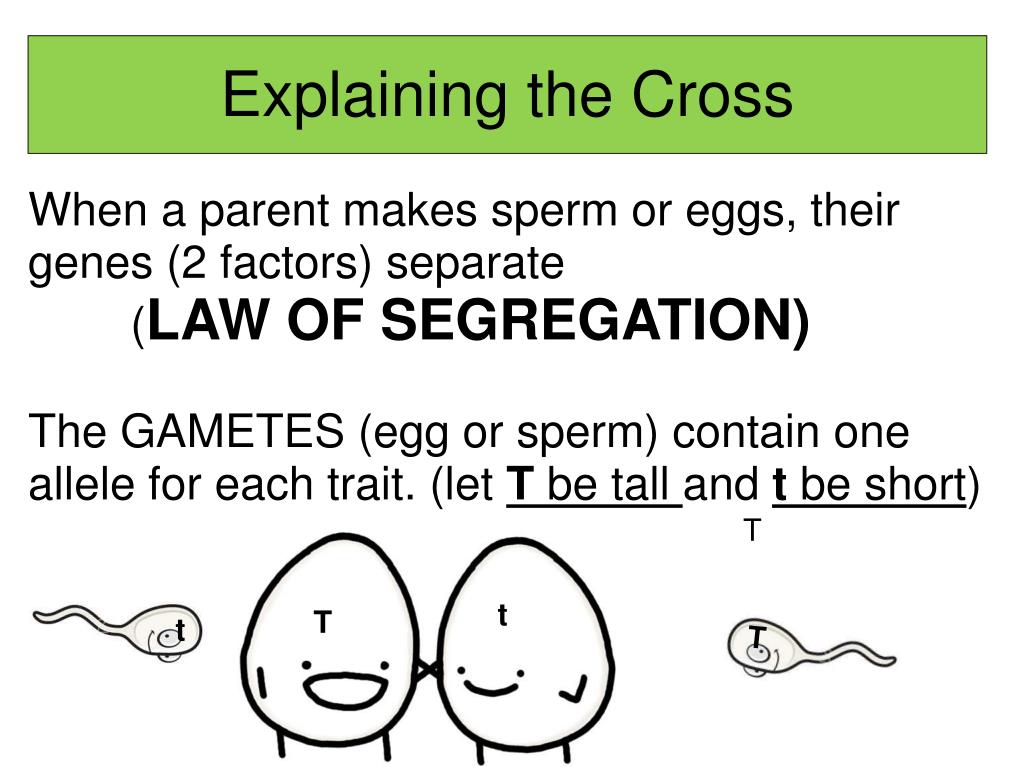 Explaining the Cross

When a parent makes sperm or eggs, their genes (2 factors) separate
(LAW OF SEGREGATION)

The GAMETES (egg or sperm) contain one allele for each trait. (let T be tall and t be short)

T

t

T

t

T